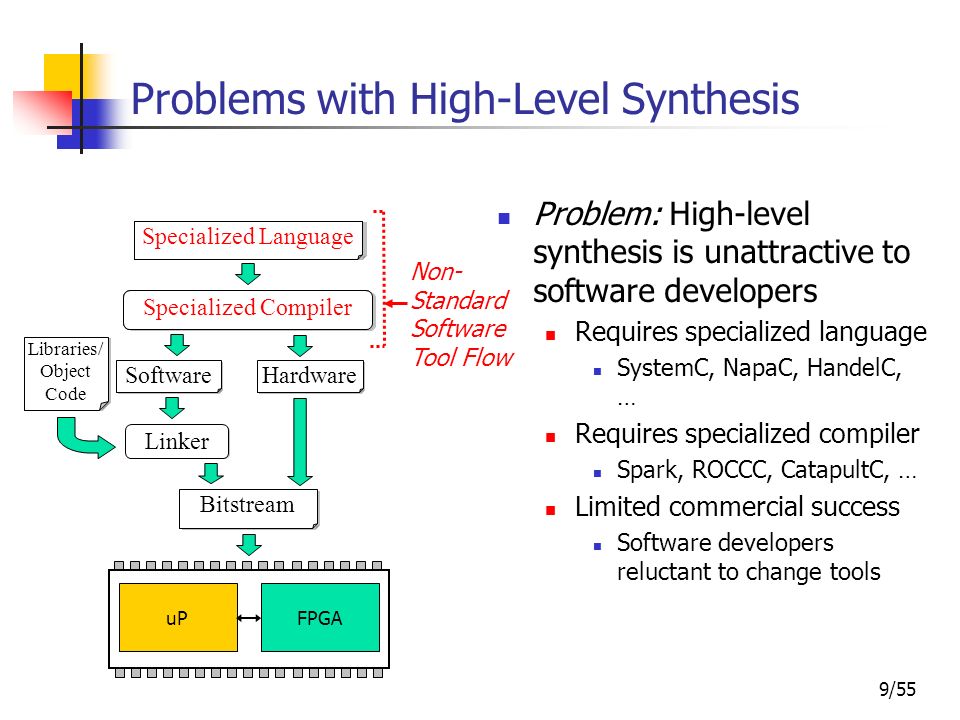 Problems with High-Level Synthesis

Specialized Language

Specialized Compiler

Non-Standard Software Tool Flow

Libraries/ Object Code

Software

Hardware

Linker

Bitstream

uP

FPGA

Problem: High-level synthesis is unattractive to software developers

Requires specialized language

SystemC, NapaC, HandelC, …

Requires specialized compiler

Spark, ROCCC, CatapultC, …

Limited commercial success

Software developers reluctant to change tools

9/55